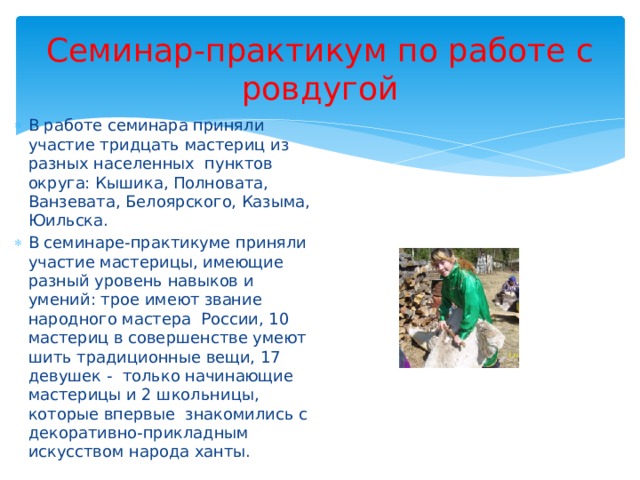 Семинар-практикум по работе с ровдугой

В работе семинара приняли участие тридцать мастериц из разных населенных  пунктов округа: Кышика, Полновата, Ванзевата, Белоярского, Казыма, Юильска.

В семинаре-практикуме приняли участие мастерицы, имеющие разный уровень навыков и умений: трое имеют звание народного мастера  России, 10 мастериц в совершенстве умеют шить традиционные вещи, 17 девушек -  только начинающие мастерицы и 2 школьницы, которые впервые  знакомились с декоративно-прикладным искусством народа ханты.